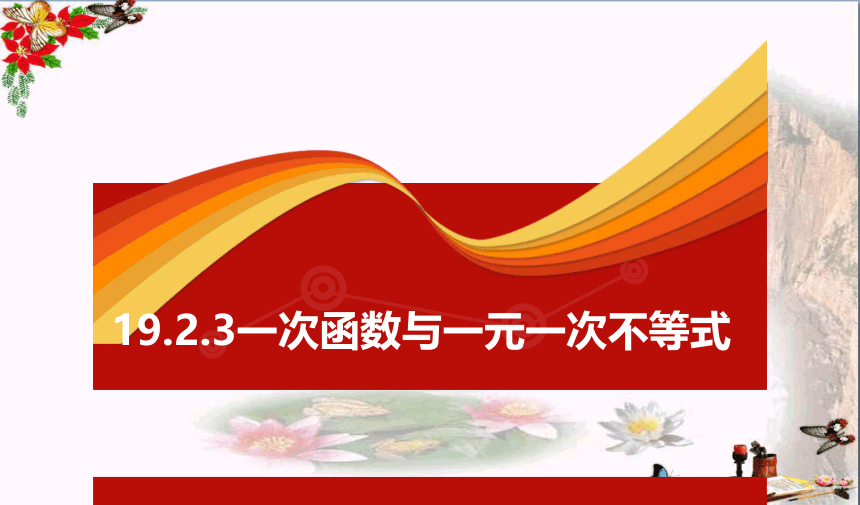 19.2.3一次函数与一元一次不等式